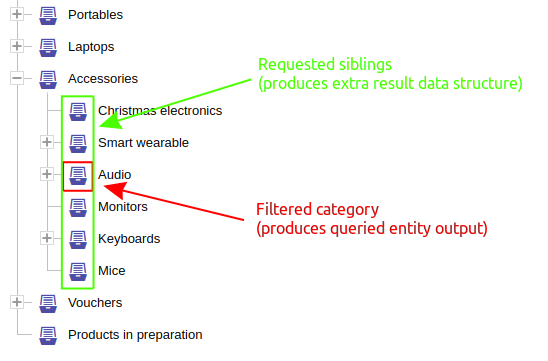 Portables
Laptops
Accessories
Christmas electronics
Smart wearable
Audio
Monitors
Keyboards
Mice
Vouchers
Products in preparation

Requested siblings
(produces extra result data structure)

Filtered category
(produces queried entity output)